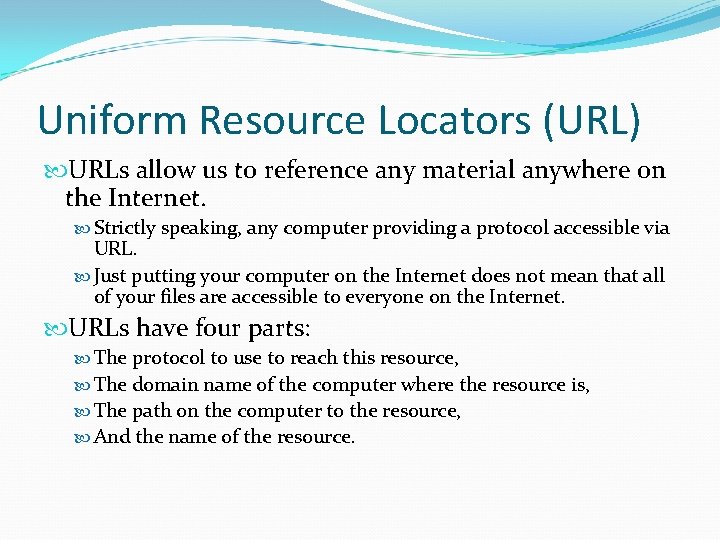 Uniform Resource Locators (URL)

URLs allow us to reference any material anywhere on the Internet.

Strictly speaking, any computer providing a protocol accessible via URL.

Just putting your computer on the Internet does not mean that all of your files are accessible to everyone on the Internet.

URLs have four parts:

The protocol to use to reach this resource,

The domain name of the computer where the resource is,

The path on the computer to the resource,

And the name of the resource.